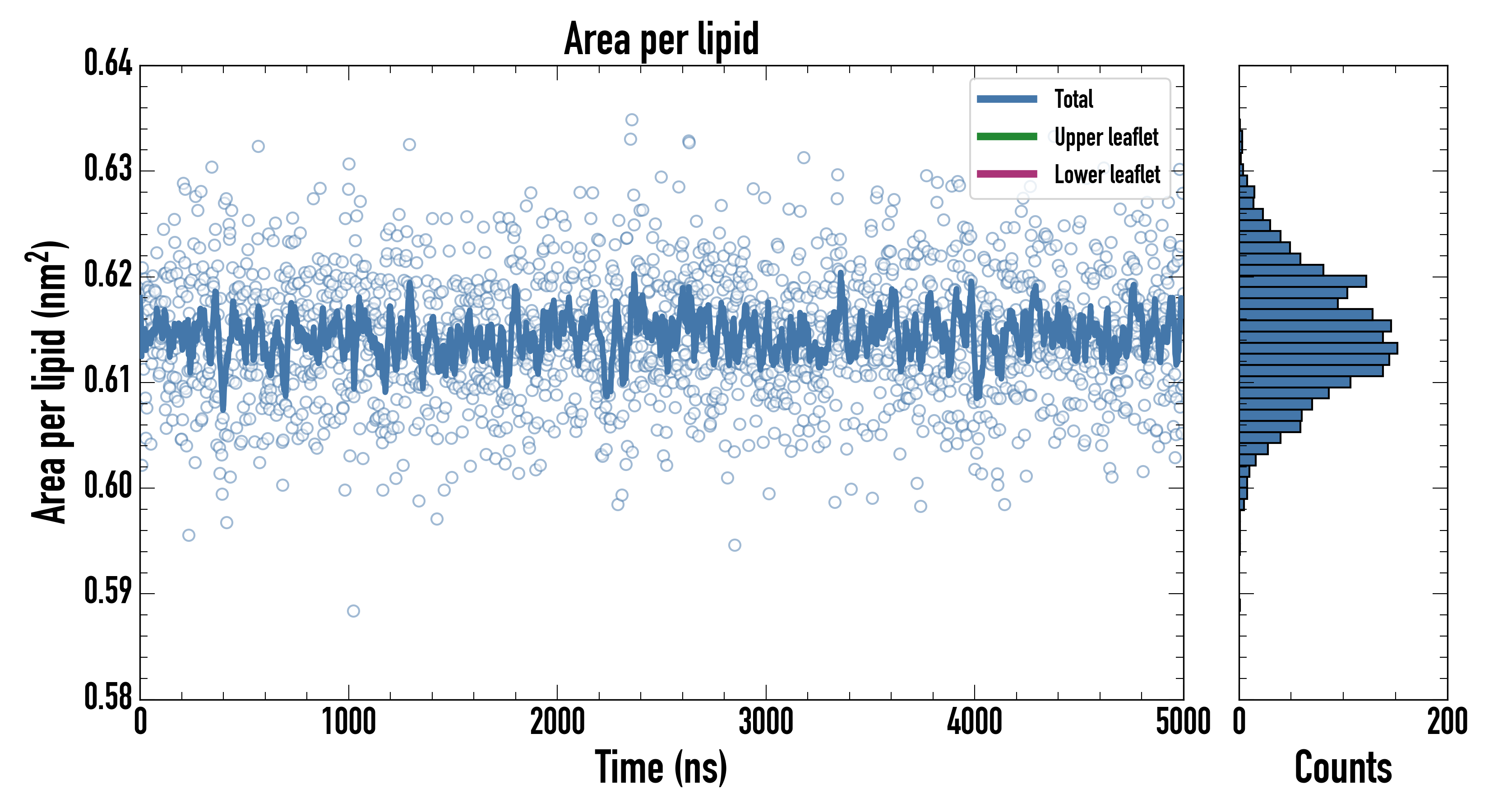 Area per lipid

Total
Upper leaflet
Lower leaflet

Area per lipid (nm$^2$)

0.64
0.63
0.62
0.61
0.60
0.59
0.58

0
1000
2000
3000
4000
5000

Time (ns)

0
200

Counts